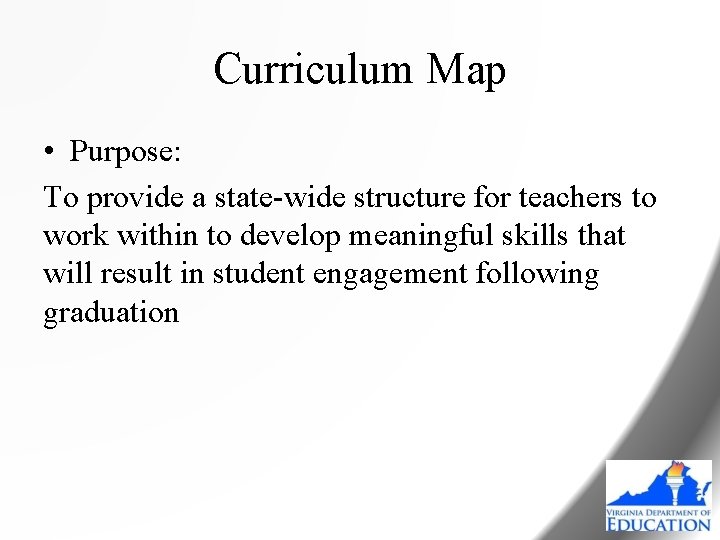 Curriculum Map

• Purpose:

To provide a state-wide structure for teachers to work within to develop meaningful skills that will result in student engagement following graduation

VIRGINIA DEPARTMENT OF EDUCATION